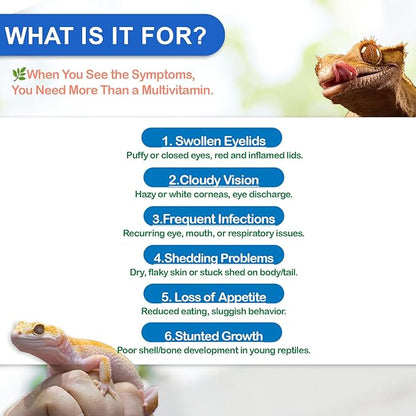 WHAT IS IT FOR?

When You See the Symptoms, You Need More Than a Multivitamin.

1. Swollen Eyelids
Puffy or closed eyes, red and inflamed lids.

2.Cloudy Vision
Hazy or white corneas, eye discharge.

3.Frequent Infections
Recurring eye, mouth, or respiratory issues.

4.Shedding Problems
Dry, flaky skin or stuck shed on body/tail.

5. Loss of Appetite
Reduced eating, sluggish behavior.

6.Stunted Growth
Poor shell/bone development in young reptiles.